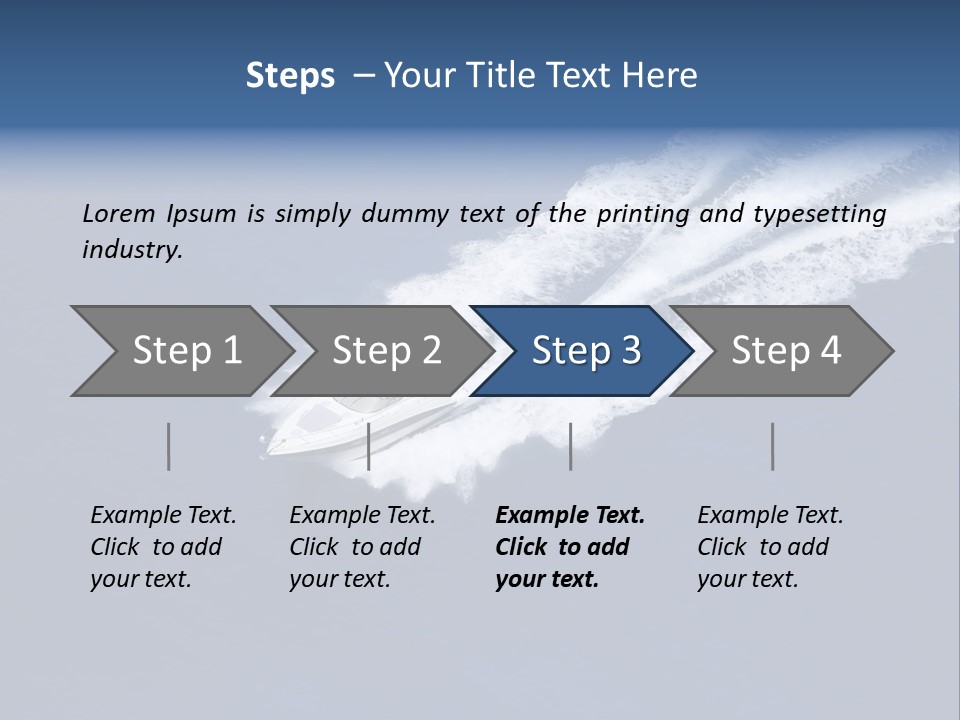 Steps – Your Title Text Here

Lorem Ipsum is simply dummy text of the printing and typesetting industry.

Step 1

Step 2

Step 3

Step 4

Example Text. Click to add your text.

Example Text. Click to add your text.

Example Text. Click to add your text.

Example Text. Click to add your text.